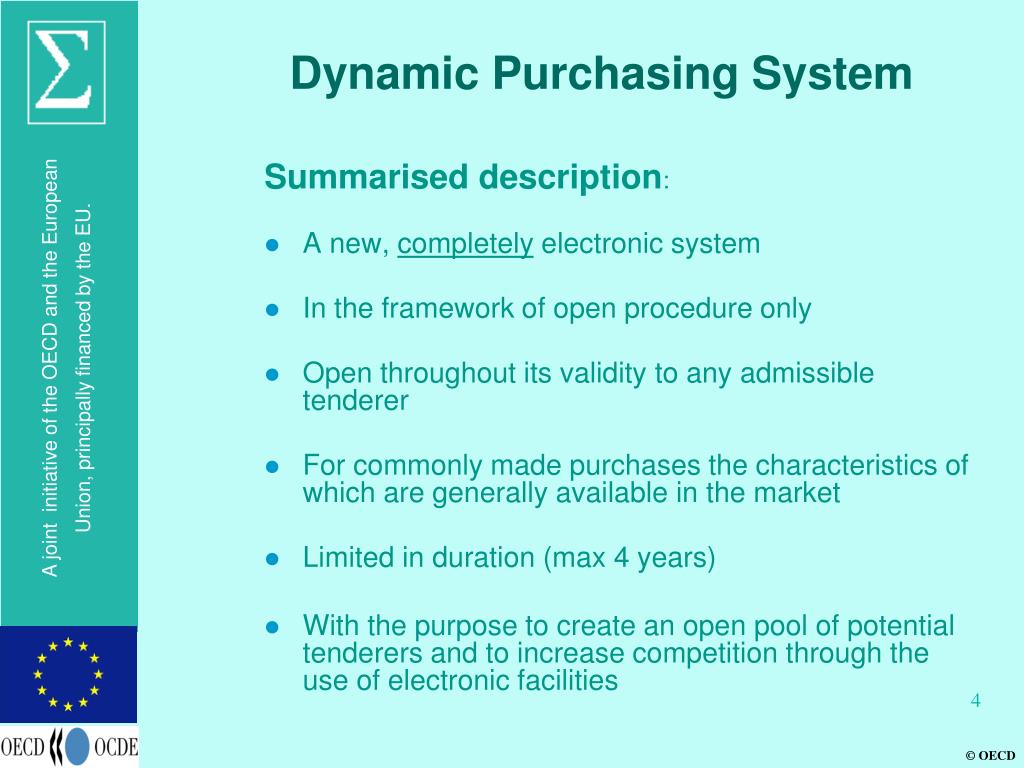 $\Sigma$

A joint initiative of the OECD and the European Union, principally financed by the EU.

OECD OCDE

Dynamic Purchasing System

Summarised description:

- A new, completely electronic system
- In the framework of open procedure only
- Open throughout its validity to any admissible tenderer
- For commonly made purchases the characteristics of which are generally available in the market
- Limited in duration (max 4 years)
- With the purpose to create an open pool of potential tenderers and to increase competition through the use of electronic facilities

4

© OECD